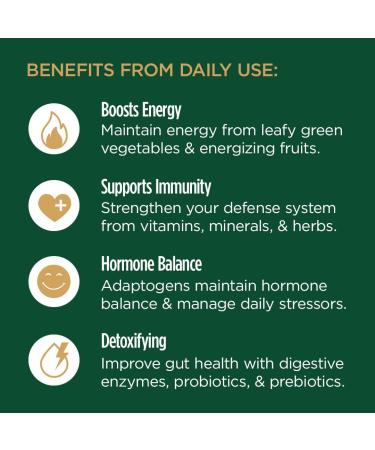 BENEFITS FROM DAILY USE:

Boosts Energy
Maintain energy from leafy green vegetables & energizing fruits.

Supports Immunity
Strengthen your defense system from vitamins, minerals, & herbs.

Hormone Balance
Adaptogens maintain hormone balance & manage daily stressors.

Detoxifying
Improve gut health with digestive enzymes, probiotics, & prebiotics.